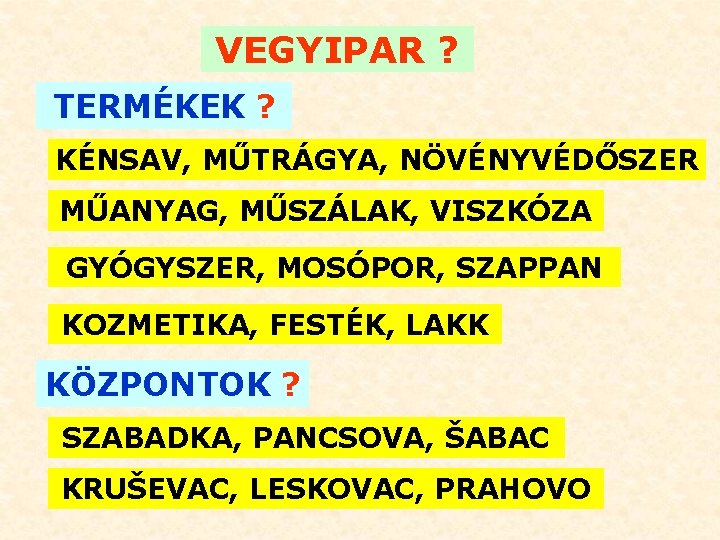 VEGYIPAR ?

TERMÉKEK ?

KÉNSAV, MŰTRÁGYA, NÖVÉNYVÉDŐSZER

MŰANYAG, MŰSZÁLAK, VISZKÓZA

GYÓGYSZER, MOSÓPOR, SZAPPAN

KOZMETIKA, FESTÉK, LAKK

KÖZPONTOK ?

SZABADKA, PANCSOVA, ŠABAC

KRUŠEVAC, LESKOVAC, PRAHOVO